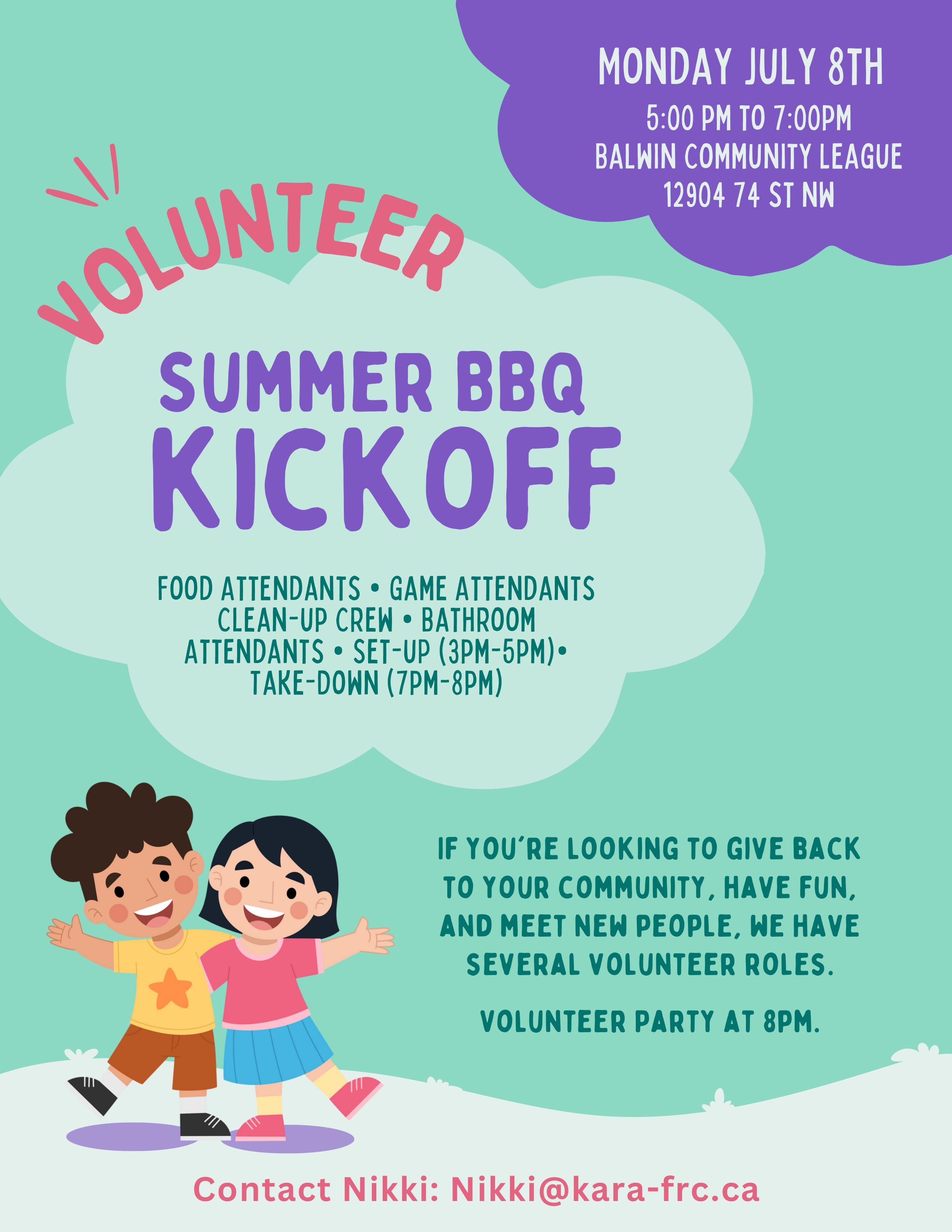 MONDAY JULY 8TH
5:00 PM TO 7:00PM
BALWIN COMMUNITY LEAGUE
12904 74 ST NW

VOLUNTEER

SUMMER BBQ
KICKOFF

FOOD ATTENDANTS • GAME ATTENDANTS
CLEAN-UP CREW • BATHROOM
ATTENDANTS • SET-UP (3PM-5PM)•
TAKE-DOWN (7PM-8PM)

IF YOU'RE LOOKING TO GIVE BACK TO YOUR COMMUNITY, HAVE FUN, AND MEET NEW PEOPLE, WE HAVE SEVERAL VOLUNTEER ROLES.

VOLUNTEER PARTY AT 8PM.

Contact Nikki: Nikki@kara-frc.ca